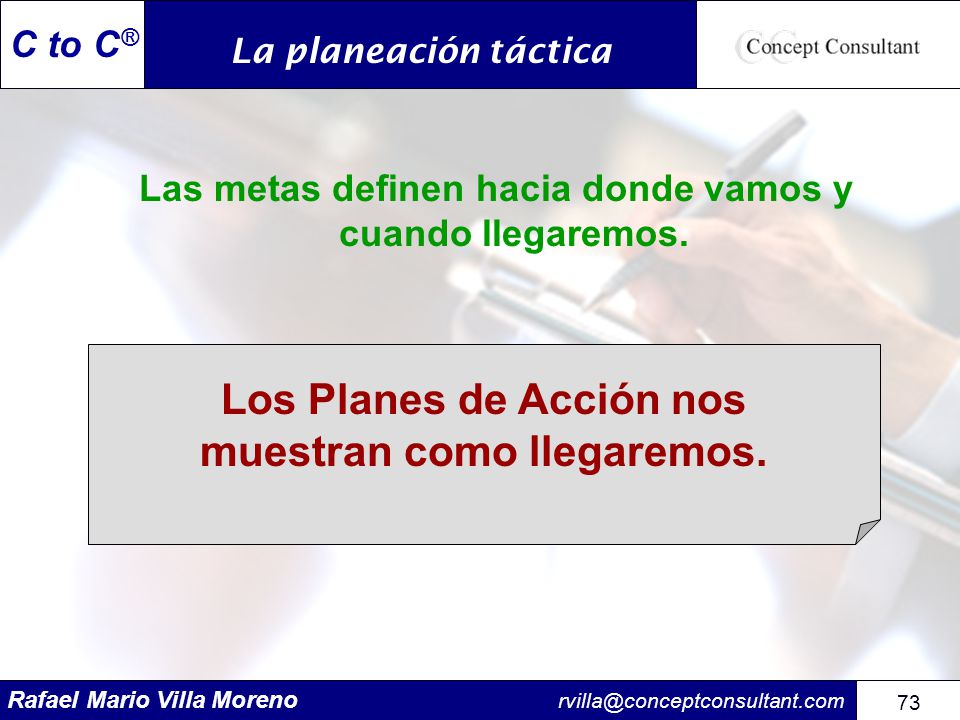 C to C®

La planeación táctica

Concept Consultant

Las metas definen hacia donde vamos y cuando llegaremos.

Los Planes de Acción nos muestran como llegaremos.

Rafael Mario Villa Moreno

rvilla@conceptconsultant.com

73